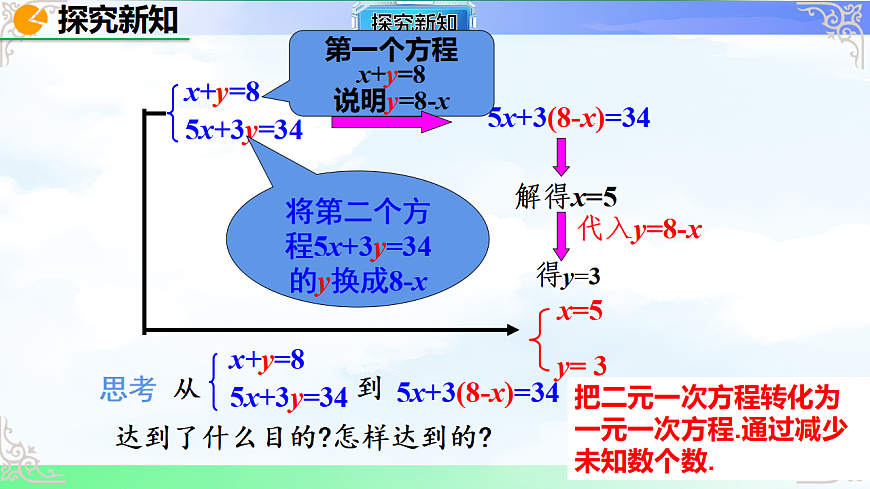 探究新知

探究新知

第一个方程
$x+y=8$
说明$y=8-x$

$\begin{cases} x+y=8 \\ 5x+3y=34 \end{cases}$

$5x+3(8-x)=34$

解得$x=5$

代入$y=8-x$

得$y=3$

将第二个方程$5x+3y=34$的$y$换成$8-x$

$\begin{cases} x=5 \\ y=3 \end{cases}$

思考 从 $\begin{cases} x+y=8 \\ 5x+3y=34 \end{cases}$ 到 $5x+3(8-x)=34$

达到了什么目的?怎样达到的?

把二元一次方程转化为一元一次方程.通过减少未知数个数.